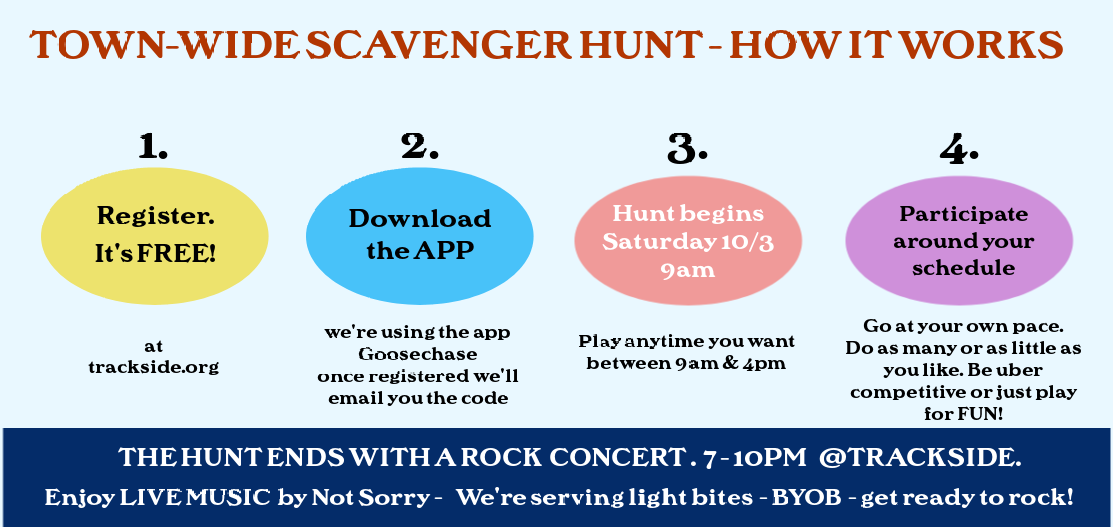 TOWN-WIDE SCAVENGER HUNT - HOW IT WORKS

1.

Register. It's FREE!

at trackside.org

2.

Download the APP

we're using the app Goosechase once registered we'll email you the code

3.

Hunt begins Saturday 10/3 9am

Play anytime you want between 9am & 4pm

4.

Participate around your schedule

Go at your own pace. Do as many or as little as you like. Be uber competitive or just play for FUN!

THE HUNT ENDS WITH A ROCK CONCERT . 7 - 10PM @TRACKSIDE.

Enjoy LIVE MUSIC by Not Sorry - We're serving light bites - BYOB - get ready to rock!